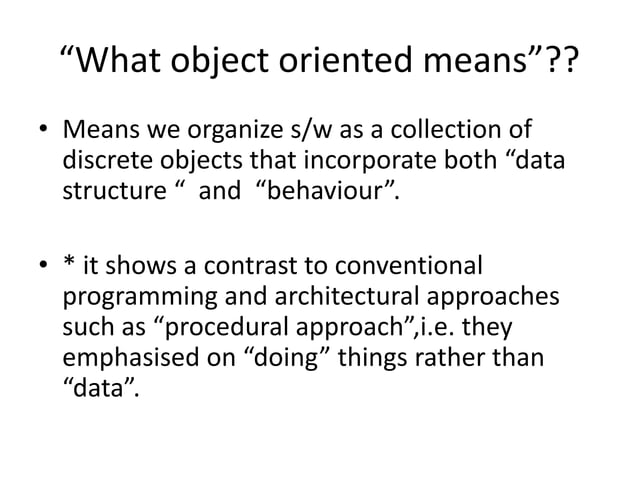 “What object oriented means”??

• Means we organize s/w as a collection of discrete objects that incorporate both “data structure “ and “behaviour”.

• * it shows a contrast to conventional programming and architectural approaches such as “procedural approach”,i.e. they emphasised on “doing” things rather than “data”.